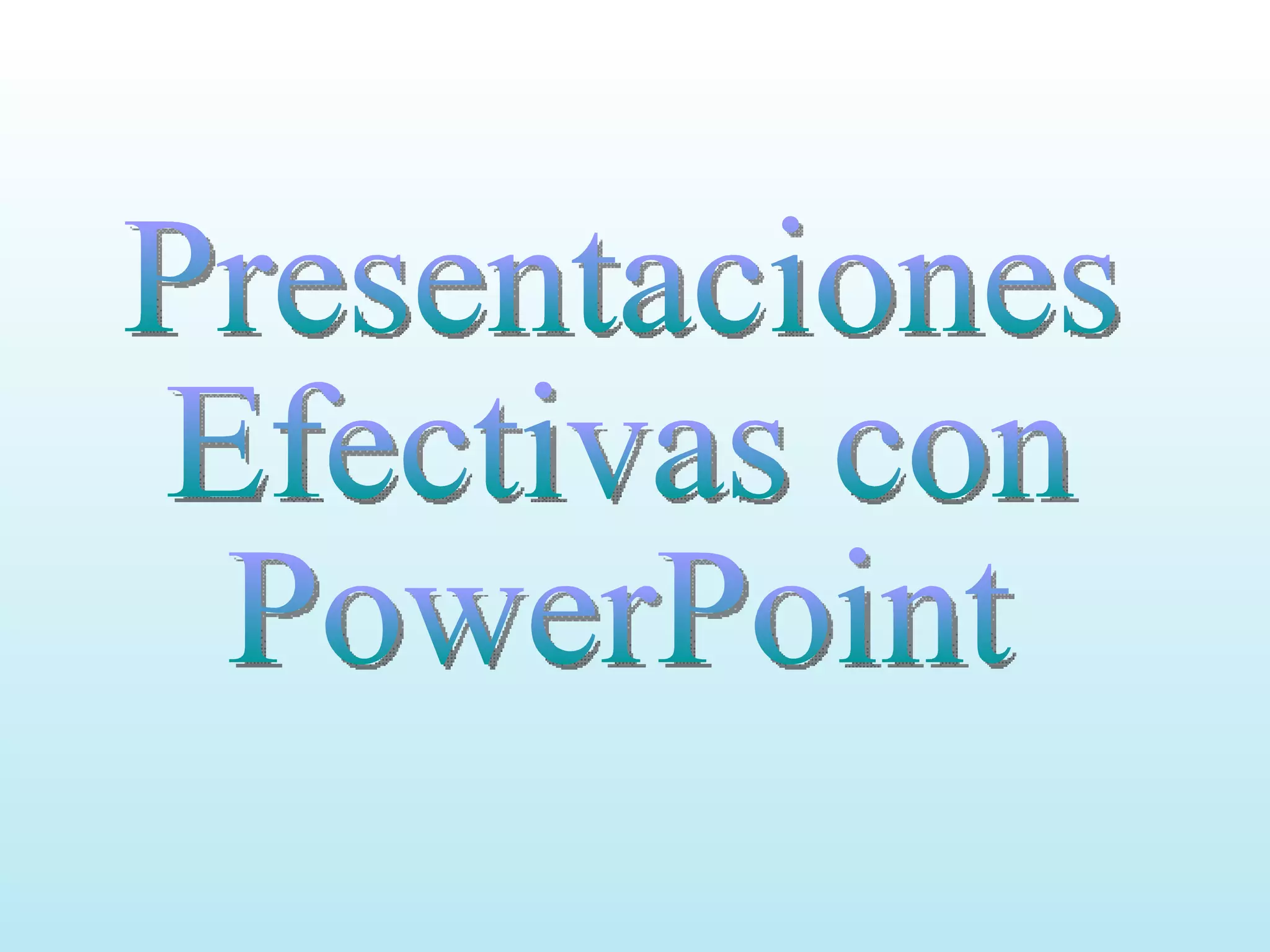 Presentaciones Efectivas con PowerPoint